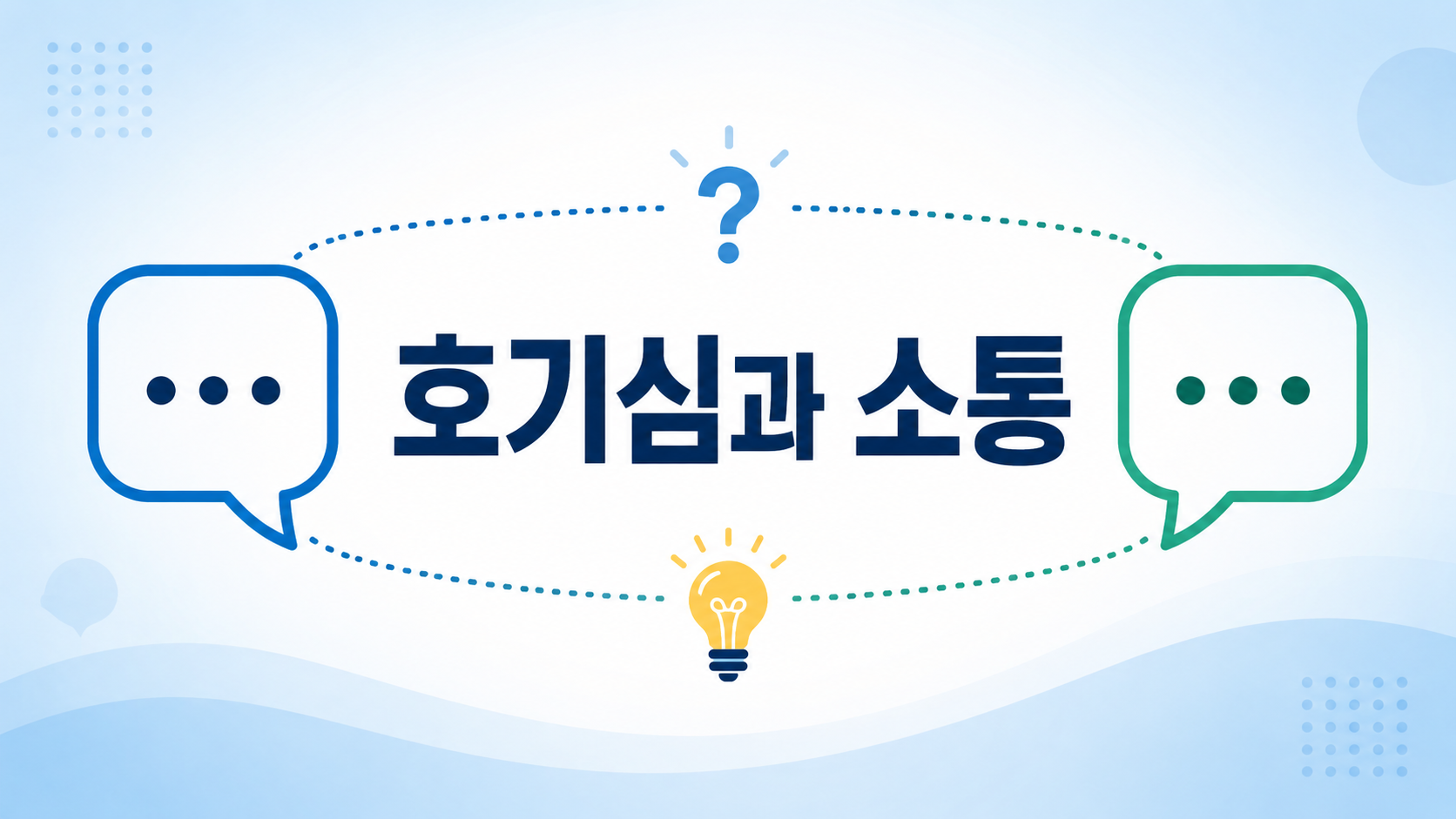 ?

호기심과 소통